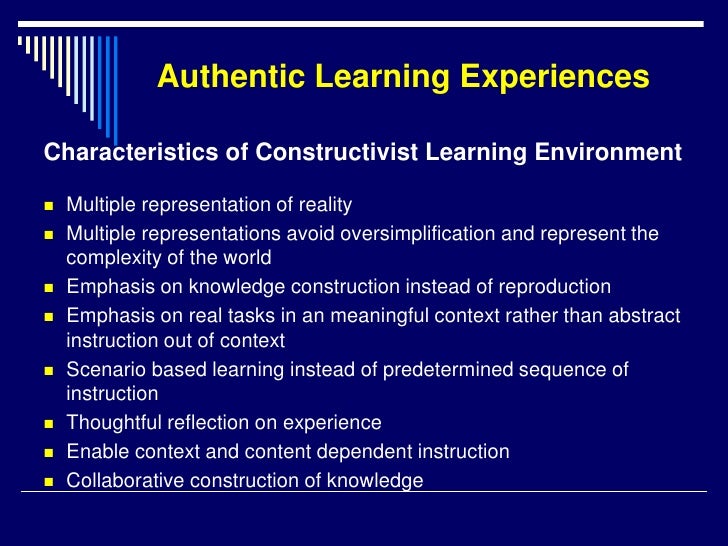 Authentic Learning Experiences

Characteristics of Constructivist Learning Environment

- Multiple representation of reality
- Multiple representations avoid oversimplification and represent the complexity of the world
- Emphasis on knowledge construction instead of reproduction
- Emphasis on real tasks in an meaningful context rather than abstract instruction out of context
- Scenario based learning instead of predetermined sequence of instruction
- Thoughtful reflection on experience
- Enable context and content dependent instruction
- Collaborative construction of knowledge